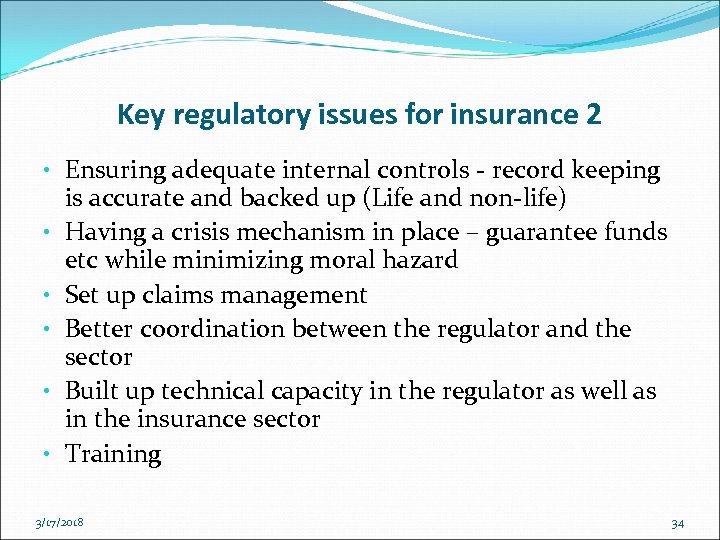 Key regulatory issues for insurance 2

• Ensuring adequate internal controls - record keeping is accurate and backed up (Life and non-life)
• Having a crisis mechanism in place – guarantee funds etc while minimizing moral hazard
• Set up claims management
• Better coordination between the regulator and the sector
• Built up technical capacity in the regulator as well as in the insurance sector
• Training

3/17/2018

34